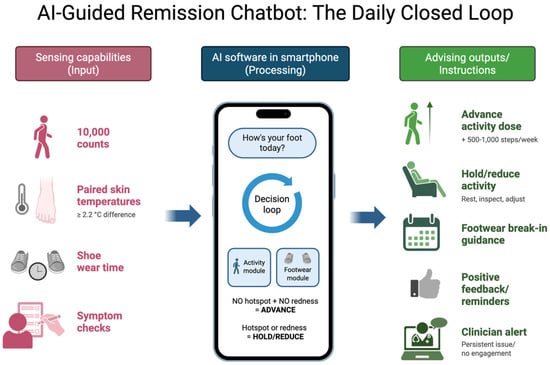 AI-Guided Remission Chatbot: The Daily Closed Loop

Sensing capabilities (Input)

10,000 counts

Paired skin temperatures
≥ 2.2 °C difference

Shoe wear time

Symptom checks

AI software in smartphone (Processing)

How's your foot today?

Decision loop

Activity module

Footwear module

NO hotspot + NO redness = ADVANCE

Hotspot or redness = HOLD/REDUCE

Advising outputs/ Instructions

Advance activity dose
+ 500-1,000 steps/week

Hold/reduce activity
Rest, inspect, adjust

Footwear break-in guidance

Positive feedback/ reminders

Clinician alert
Persistent issue/ no engagement